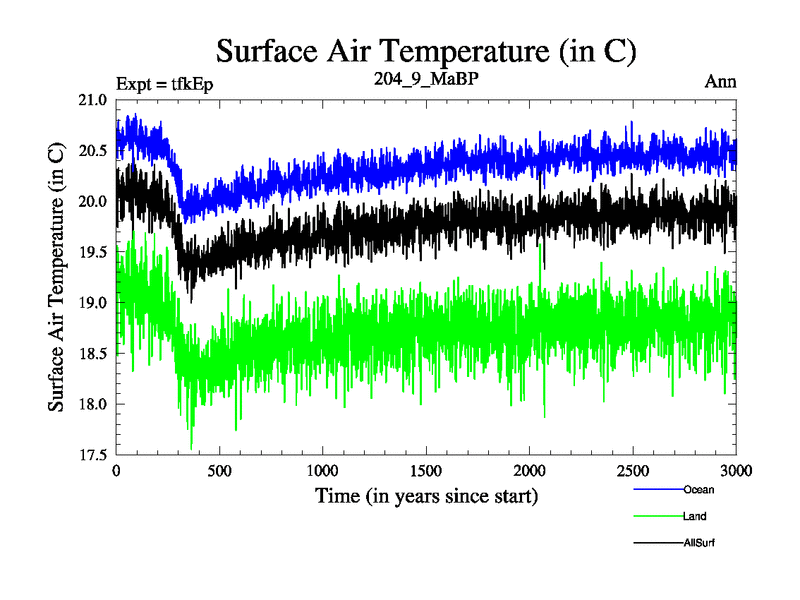 Surface Air Temperature (in C)

Expt = tfkEp

204_9_MaBP

Ann

Surface Air Temperature (in C)

21.0
20.5
20.0
19.5
19.0
18.5
18.0
17.5

0
500
1000
1500
2000
2500
3000

Time (in years since start)

Ocean

Land

AllSurf